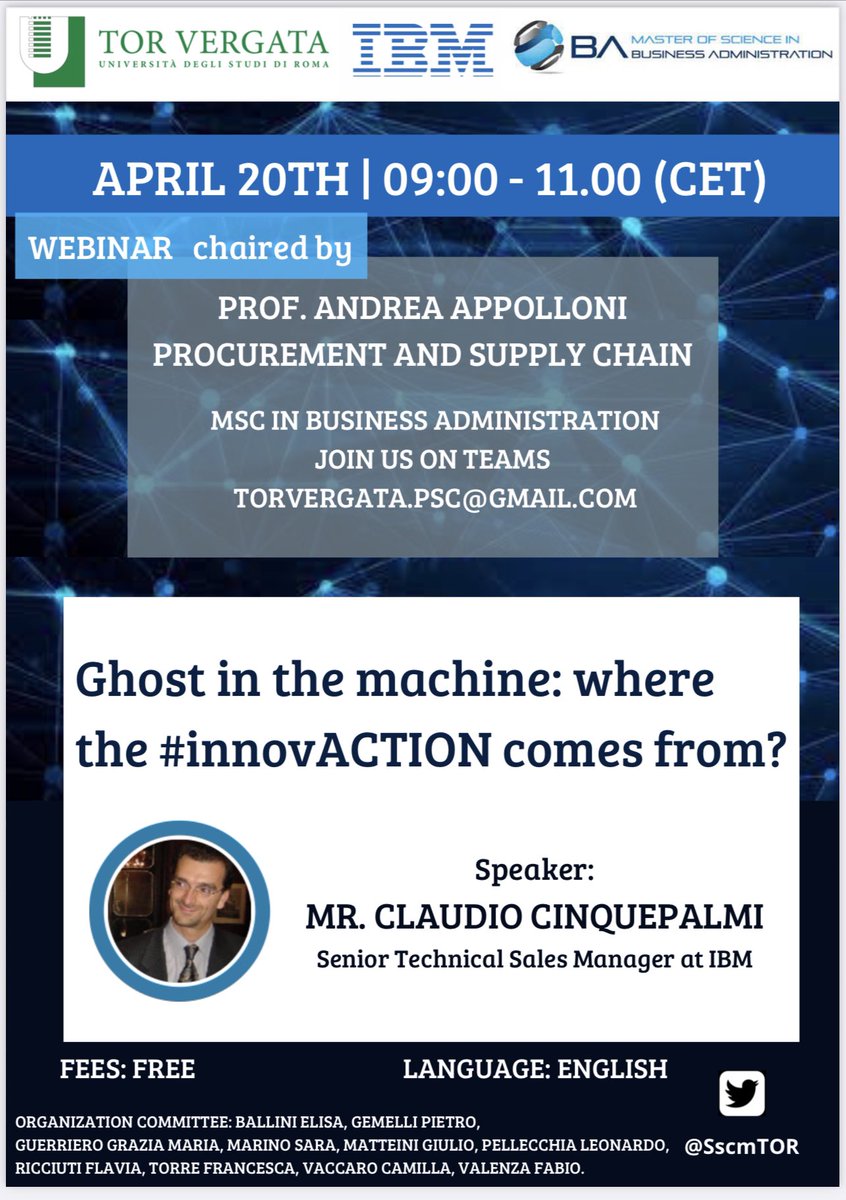 TOR VERGATA
UNIVERSITÀ DEGLI STUDI DI ROMA

IBM

BA MASTER OF SCIENCE IN BUSINESS ADMINISTRATION

APRIL 20TH | 09:00 - 11.00 (CET)

WEBINAR chaired by

PROF. ANDREA APPOLLONI
PROCUREMENT AND SUPPLY CHAIN

MSC IN BUSINESS ADMINISTRATION
JOIN US ON TEAMS
TORVERGATA.PSC@GMAIL.COM

Ghost in the machine: where the #innovACTION comes from?

Speaker:
MR. CLAUDIO CINQUEPALMI
Senior Technical Sales Manager at IBM

FEES: FREE

LANGUAGE: ENGLISH

ORGANIZATION COMMITTEE: BALLINI ELISA, GEMELLI PIETRO, GUERRIERO GRAZIA MARIA, MARINO SARA, MATTEINI GIULIO, PELLECCHIA LEONARDO, RICCIUTI FLAVIA, TORRE FRANCESCA, VACCARO CAMILLA, VALENZA FABIO.

@SscmTOR